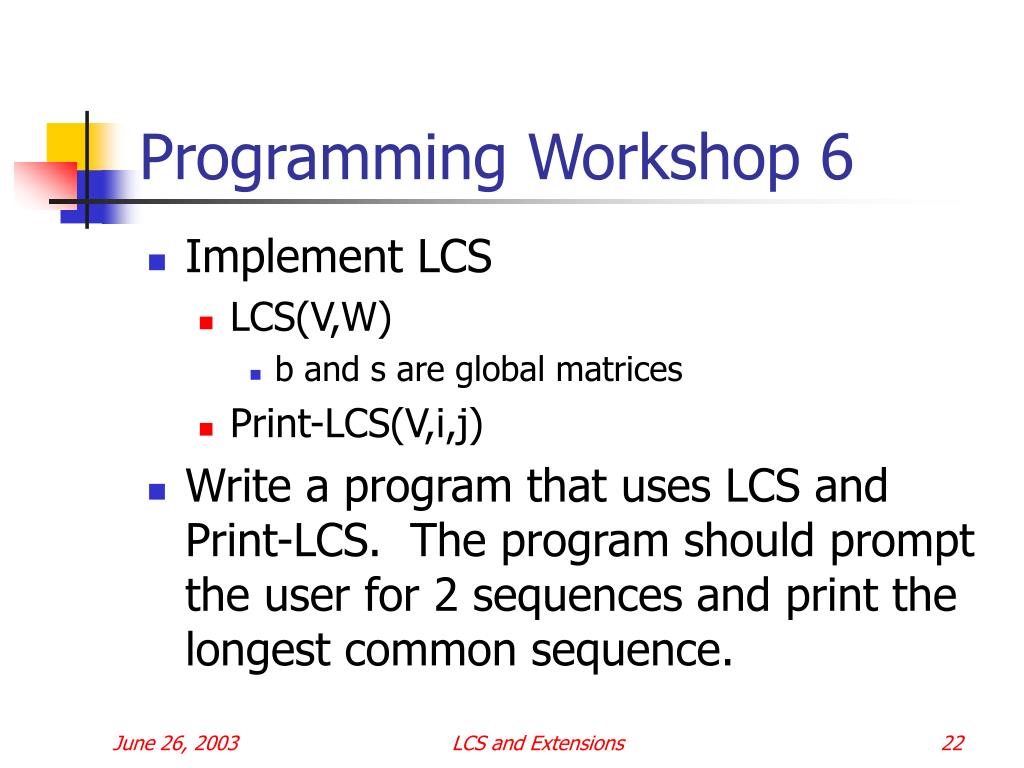 Programming Workshop 6

- Implement LCS
  - LCS(V,W)
    - b and s are global matrices
  - Print-LCS(V,i,j)
- Write a program that uses LCS and Print-LCS. The program should prompt the user for 2 sequences and print the longest common sequence.

June 26, 2003

LCS and Extensions

22